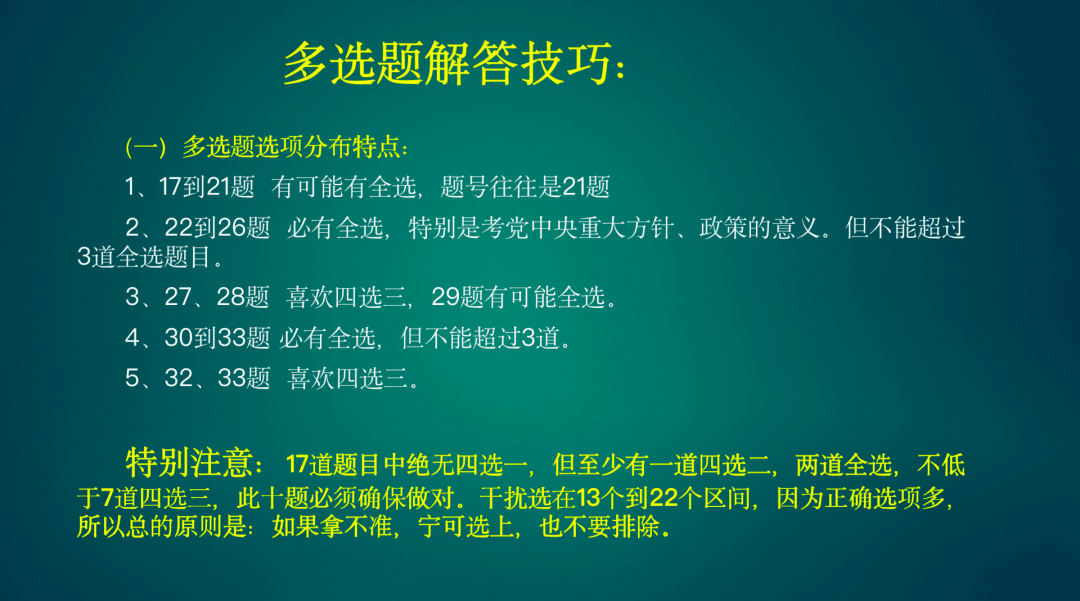 多选题解答技巧：

（一）多选题选项分布特点：

1、17到21题 有可能有全选，题号往往是21题

2、22到26题 必有全选，特别是考党中央重大方针、政策的意义。但不能超过3道全选题目。

3、27、28题 喜欢四选三，29题有可能全选。

4、30到33题 必有全选，但不能超过3道。

5、32、33题 喜欢四选三。

特别注意：17道题目中绝无四选一，但至少有一道四选二，两道全选，不低于7道四选三，此十题必须确保做对。干扰选在13个到22个区间，因为正确选项多，所以总的原则是：如果拿不准，宁可选上，也不要排除。